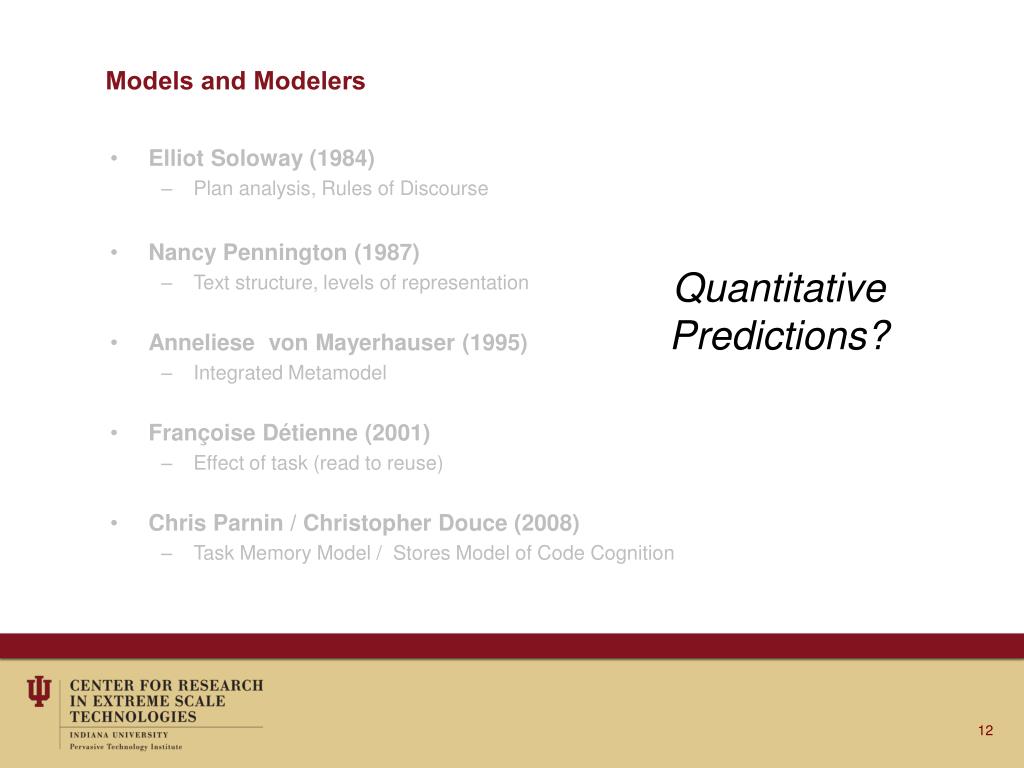 Models and Modelers

• Elliot Soloway (1984)
– Plan analysis, Rules of Discourse

• Nancy Pennington (1987)
– Text structure, levels of representation

• Anneliese von Mayerhauser (1995)
– Integrated Metamodel

• Françoise Détienne (2001)
– Effect of task (read to reuse)

• Chris Parnin / Christopher Douce (2008)
– Task Memory Model / Stores Model of Code Cognition

Quantitative Predictions?

CENTER FOR RESEARCH IN EXTREME SCALE TECHNOLOGIES
INDIANA UNIVERSITY
Pervasive Technology Institute

12